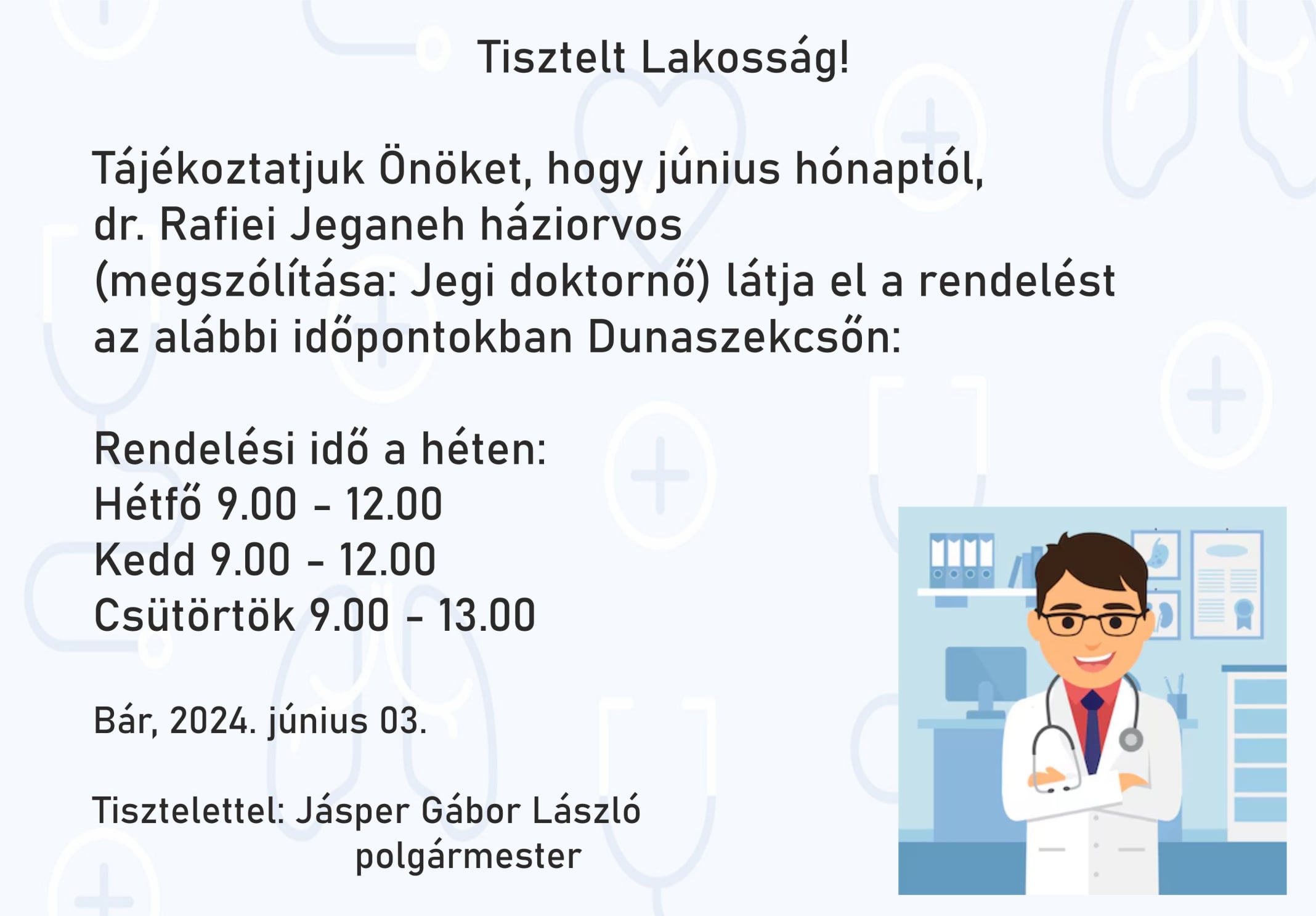 Tisztelt Lakosság!

Tájékoztatjuk Önöket, hogy június hónaptól, dr. Rafiei Jeganeh háziorvos (megszólítása: Jegi doktornő) látja el a rendelést az alábbi időpontokban Dunaszekcsőn:

Rendelési idő a héten:
Hétfő 9.00 - 12.00
Kedd 9.00 - 12.00
Csütörtök 9.00 - 13.00

Bár, 2024. június 03.

Tisztelettel: Jásper Gábor László
polgármester